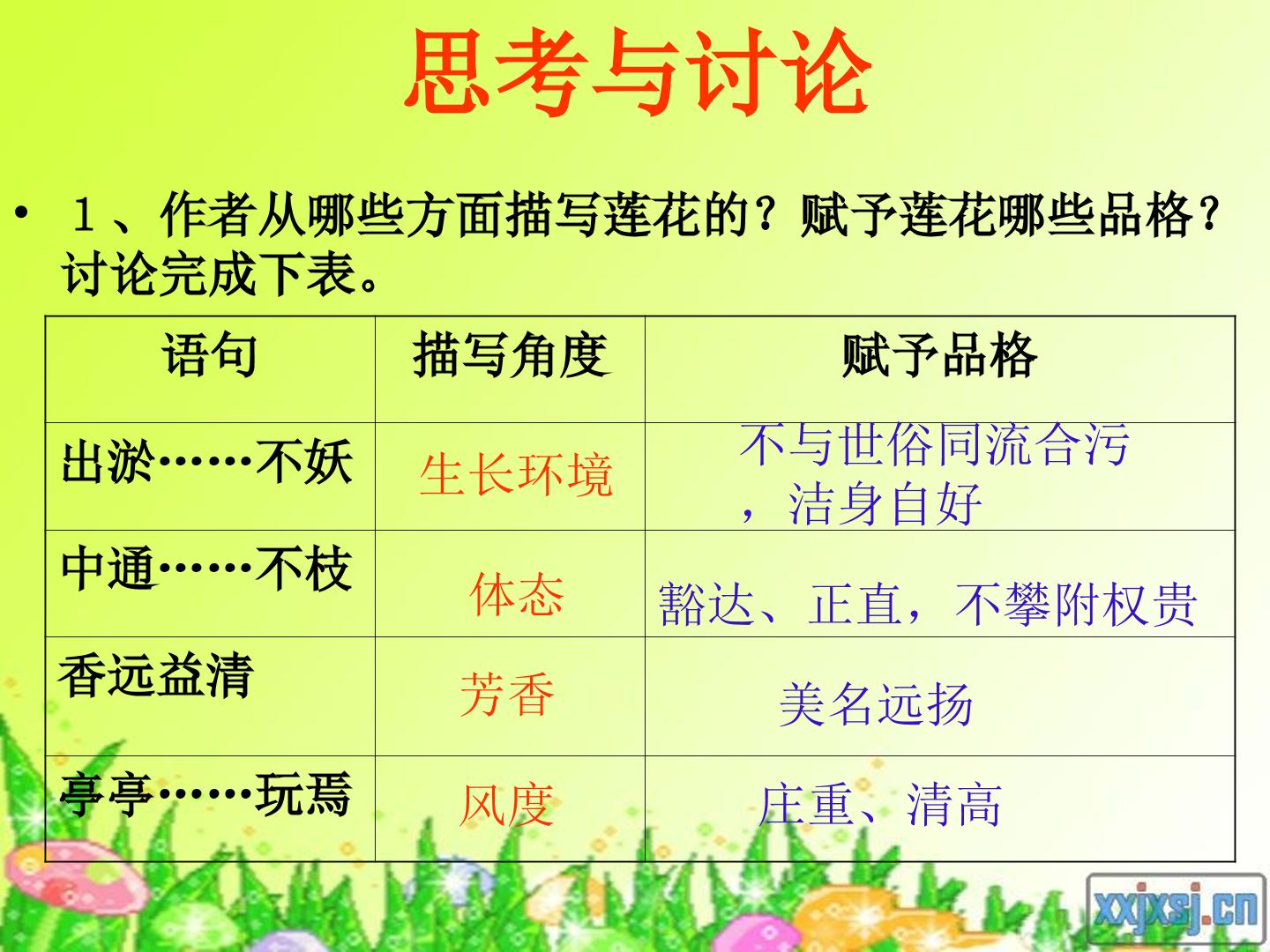 思考与讨论

• 1、作者从哪些方面描写莲花的？赋予莲花哪些品格？讨论完成下表。

| 语句 | 描写角度 | 赋予品格 |
|---|---|---|
| 出淤……不妖 | 生长环境 | 不与世俗同流合污，洁身自好 |
| 中通……不枝 | 体态 | 豁达、正直，不攀附权贵 |
| 香远益清 | 芳香 | 美名远扬 |
| 亭亭……玩焉 | 风度 | 庄重、清高 |

xxjxsj.cn